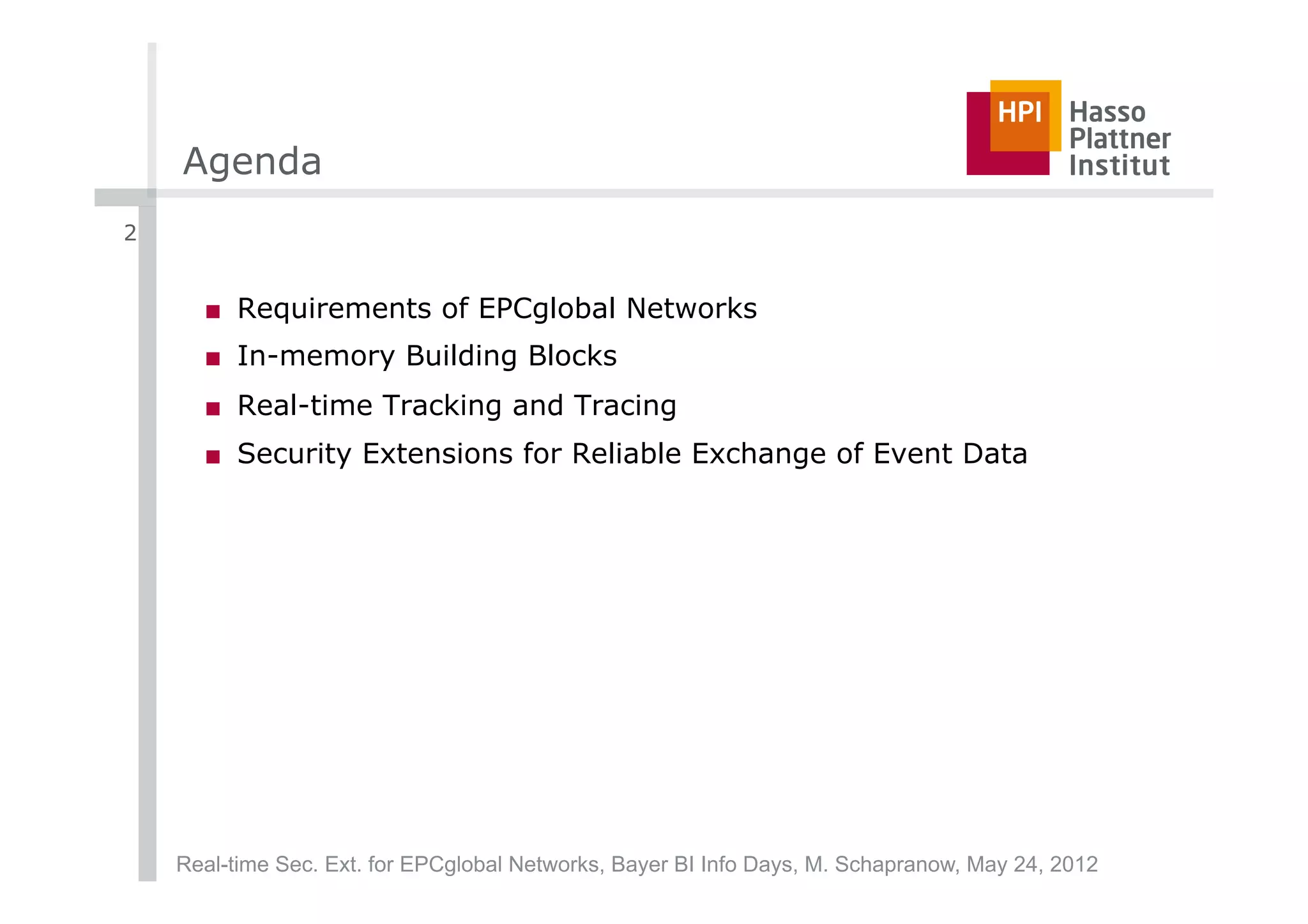 Agenda

HPI Hasso Plattner Institut

2

■ Requirements of EPCglobal Networks
■ In-memory Building Blocks
■ Real-time Tracking and Tracing
■ Security Extensions for Reliable Exchange of Event Data

Real-time Sec. Ext. for EPCglobal Networks, Bayer BI Info Days, M. Schapranow, May 24, 2012